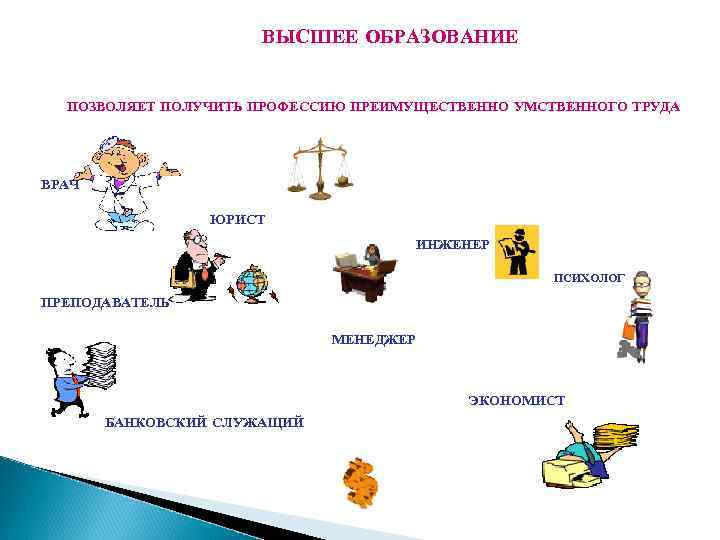 ВЫСШЕЕ ОБРАЗОВАНИЕ

ПОЗВОЛЯЕТ ПОЛУЧИТЬ ПРОФЕССИЮ ПРЕИМУЩЕСТВЕННО УМСТВЕННОГО ТРУДА

ВРАЧ

ЮРИСТ

ИНЖЕНЕР

ПСИХОЛОГ

ПРЕПОДАВАТЕЛЬ

МЕНЕДЖЕР

ЭКОНОМИСТ

БАНКОВСКИЙ СЛУЖАЩИЙ